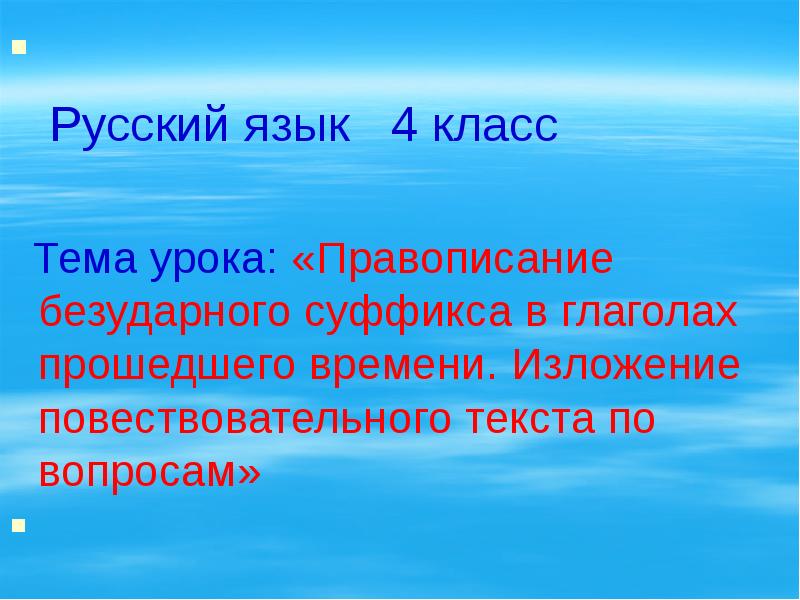 Русский язык 4 класс

Тема урока: «Правописание безударного суффикса в глаголах прошедшего времени. Изложение повествовательного текста по вопросам»